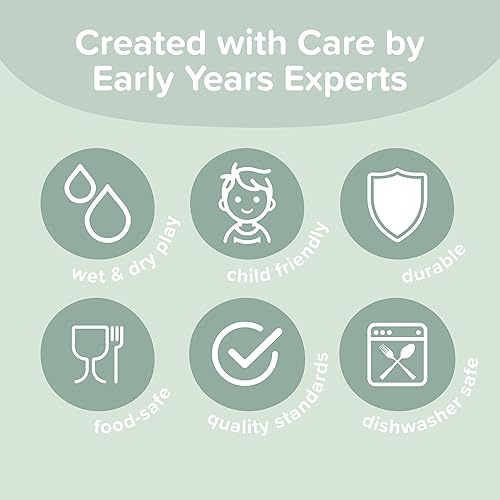 Created with Care by Early Years Experts

wet & dry play

child friendly

durable

food-safe

quality standards

dishwasher safe